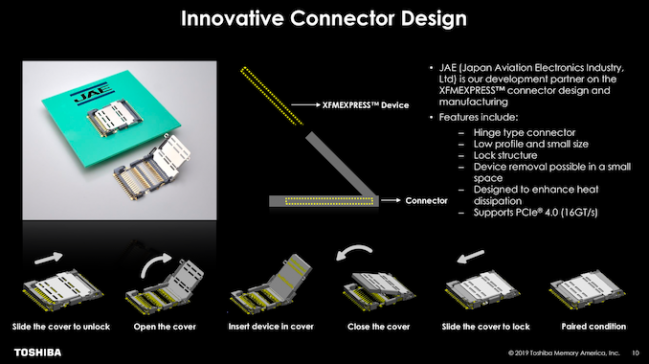 Innovative Connector Design

JAE

XFMEXPRESS™ Device

Connector

• JAE (Japan Aviation Electronics Industry, Ltd) is our development partner on the XFMEXPRESS™ connector design and manufacturing
• Features include:
– Hinge type connector
– Low profile and small size
– Lock structure
– Device removal possible in a small space
– Designed to enhance heat dissipation
– Supports PCIe® 4.0 (16GT/s)

Slide the cover to unlock

Open the cover

Insert device in cover

Close the cover

Slide the cover to lock

Paired condition

TOSHIBA

© 2019 Toshiba Memory America, Inc. 10